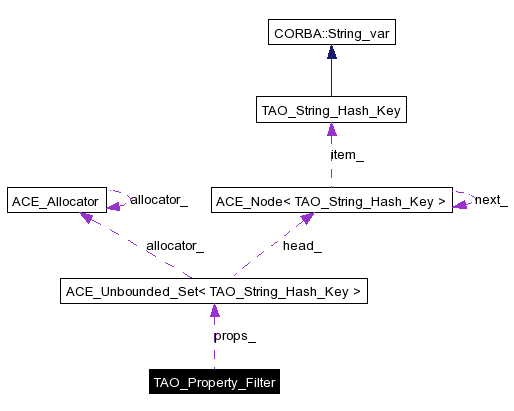 CORBA::String_var

TAO_String_Hash_Key

item_

ACE_Allocator

allocator_

ACE_Node< TAO_String_Hash_Key >

next_

allocator_

head_

ACE_Unbounded_Set< TAO_String_Hash_Key >

props_

TAO_Property_Filter